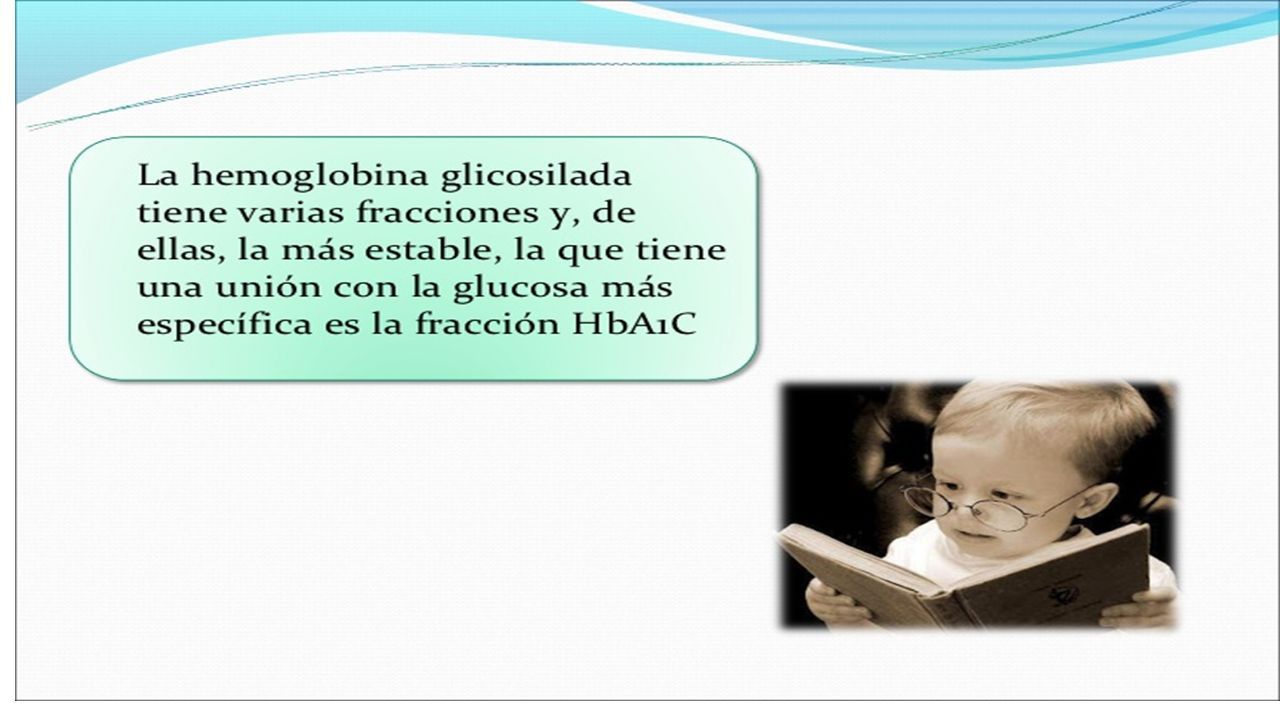 La hemoglobina glicosilada tiene varias fracciones y, de ellas, la más estable, la que tiene una unión con la glucosa más específica es la fracción HbA1C